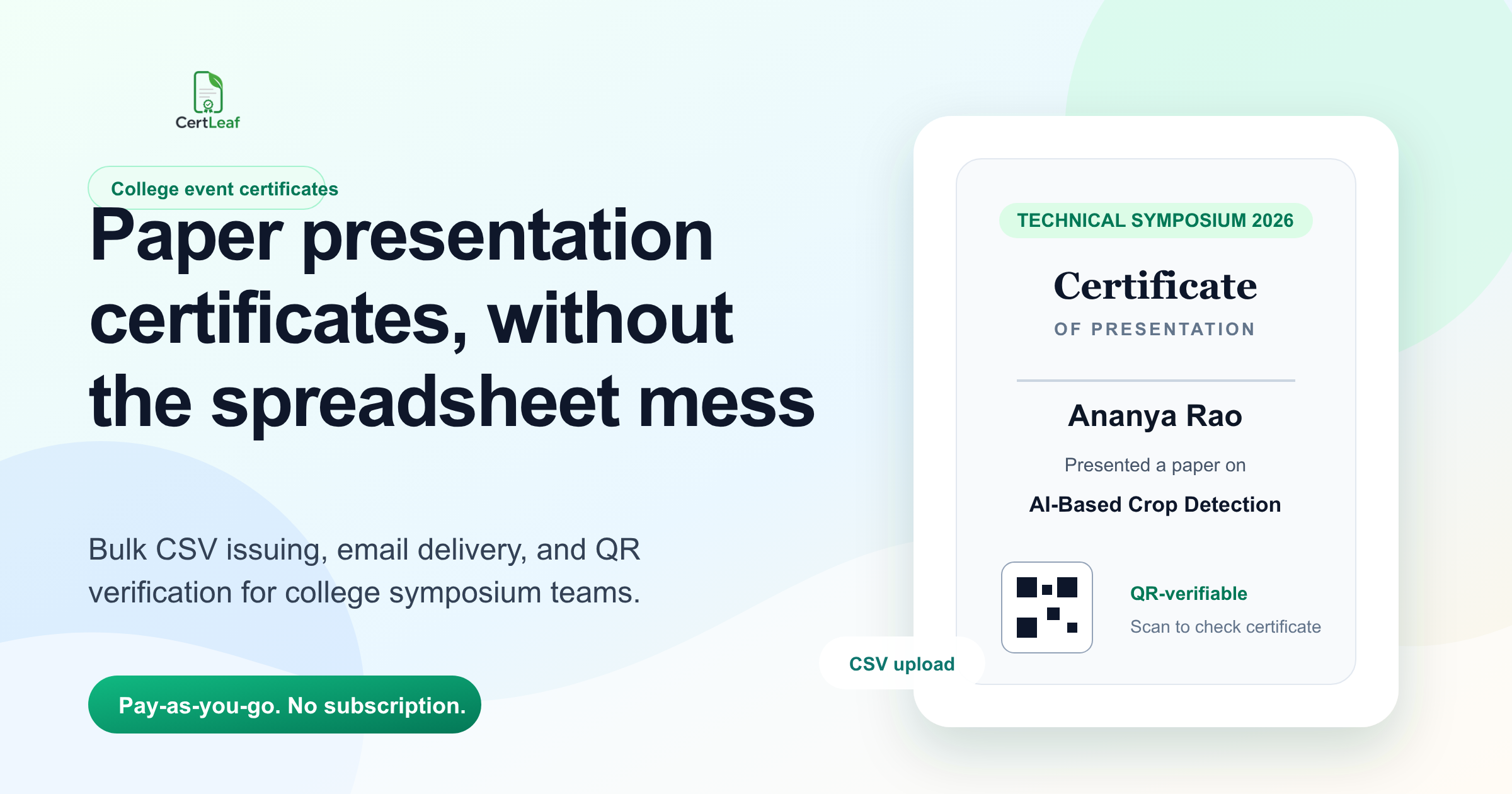 CertLeaf

College event certificates

Paper presentation certificates, without the spreadsheet mess

Bulk CSV issuing, email delivery, and QR verification for college symposium teams.

Pay-as-you-go. No subscription.

TECHNICAL SYMPOSIUM 2026

Certificate

OF PRESENTATION

Ananya Rao

Presented a paper on

AI-Based Crop Detection

QR-verifiable

Scan to check certificate

CSV upload